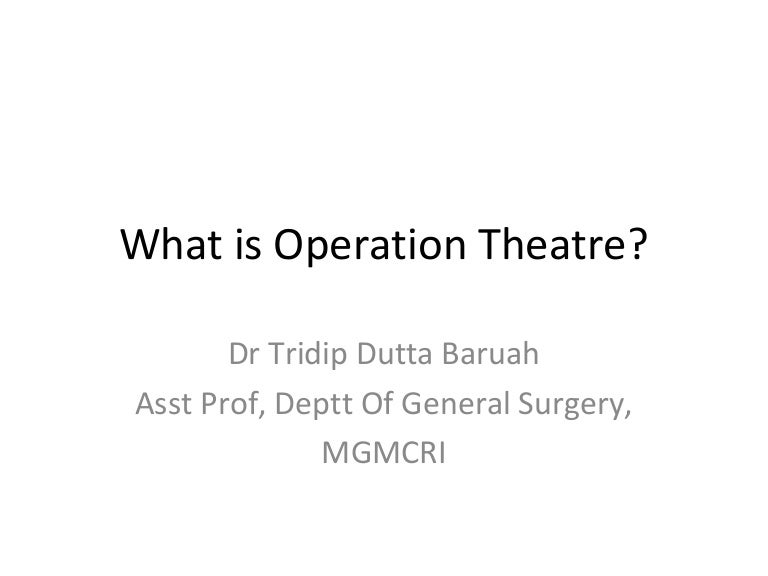 What is Operation Theatre?

Dr Tridip Dutta Baruah
Asst Prof, Deptt Of General Surgery,
MGMCRI